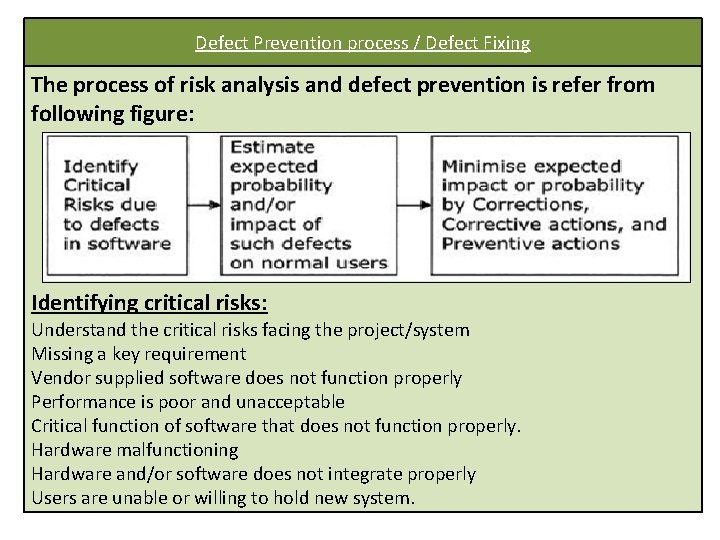 Defect Prevention process / Defect Fixing

The process of risk analysis and defect prevention is refer from following figure:

Identify Critical Risks due to defects in software

Estimate expected probability and/or impact of such defects on normal users

Minimise expected impact or probability by Corrections, Corrective actions, and Preventive actions

Identifying critical risks:

Understand the critical risks facing the project/system
Missing a key requirement
Vendor supplied software does not function properly
Performance is poor and unacceptable
Critical function of software that does not function properly.
Hardware malfunctioning
Hardware and/or software does not integrate properly
Users are unable or willing to hold new system.